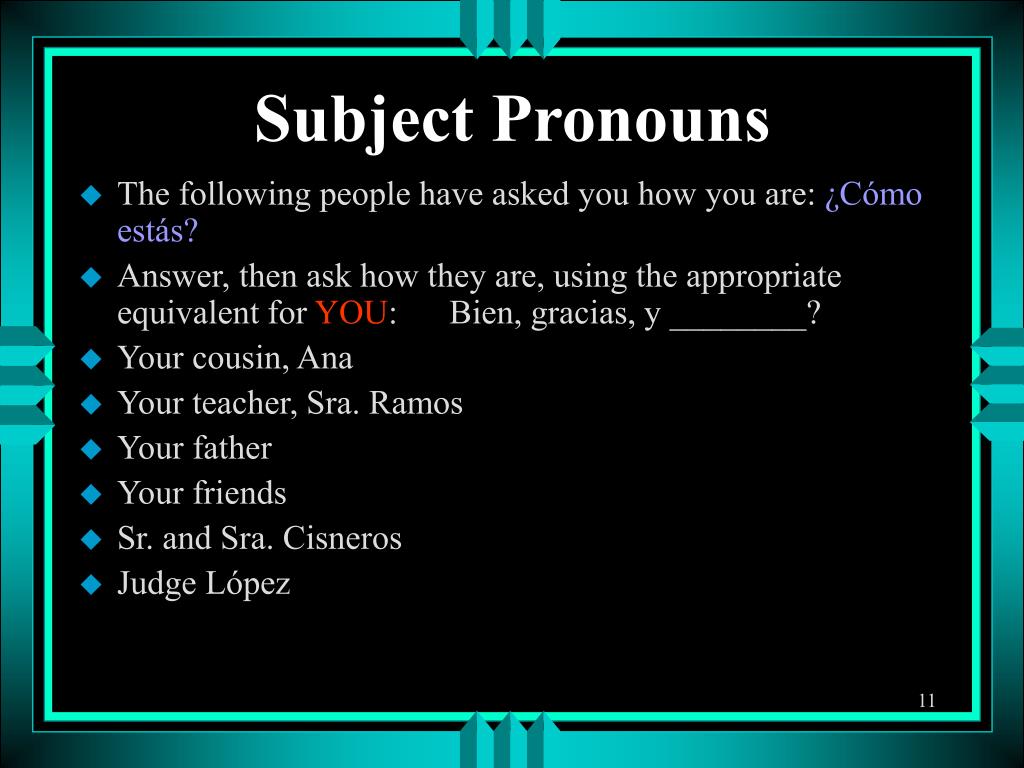 Subject Pronouns

The following people have asked you how you are: ¿Cómo estás?

Answer, then ask how they are, using the appropriate equivalent for YOU: Bien, gracias, y ________?

Your cousin, Ana

Your teacher, Sra. Ramos

Your father

Your friends

Sr. and Sra. Cisneros

Judge López

11